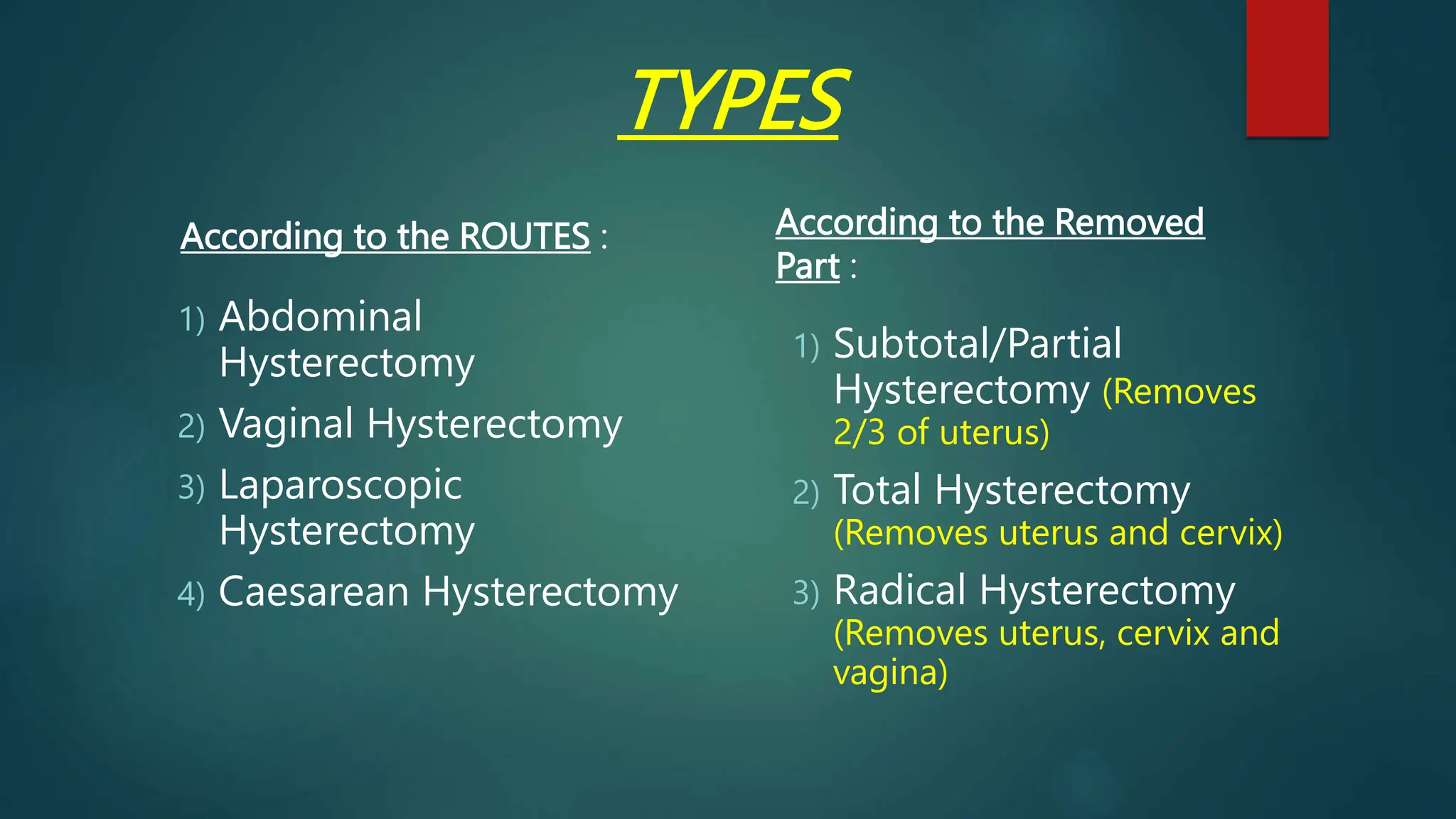 TYPES

According to the ROUTES :

1) Abdominal Hysterectomy
2) Vaginal Hysterectomy
3) Laparoscopic Hysterectomy
4) Caesarean Hysterectomy

According to the Removed Part :

1) Subtotal/Partial Hysterectomy (Removes 2/3 of uterus)
2) Total Hysterectomy (Removes uterus and cervix)
3) Radical Hysterectomy (Removes uterus, cervix and vagina)